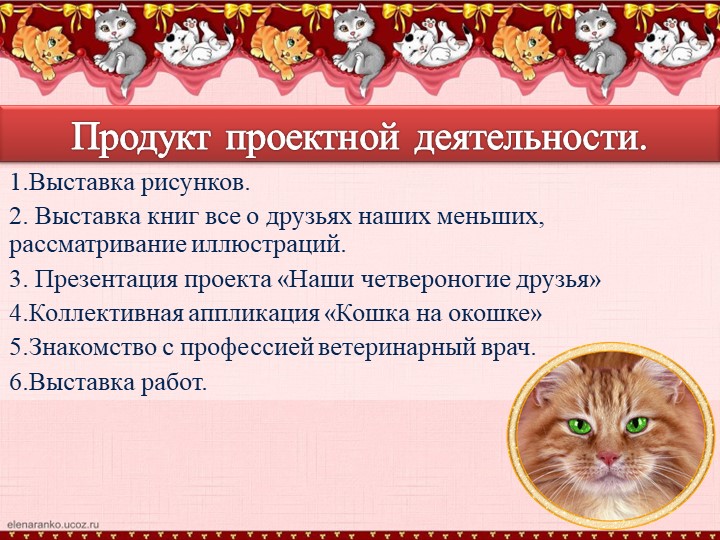 Продукт проектной деятельности.

1.Выставка рисунков.

2. Выставка книг все о друзьях наших меньших, рассматривание иллюстраций.

3. Презентация проекта «Наши четвероногие друзья»

4.Коллективная аппликация «Кошка на окошке»

5.Знакомство с профессией ветеринарный врач.

6.Выставка работ.

elenaranko.ucoz.ru